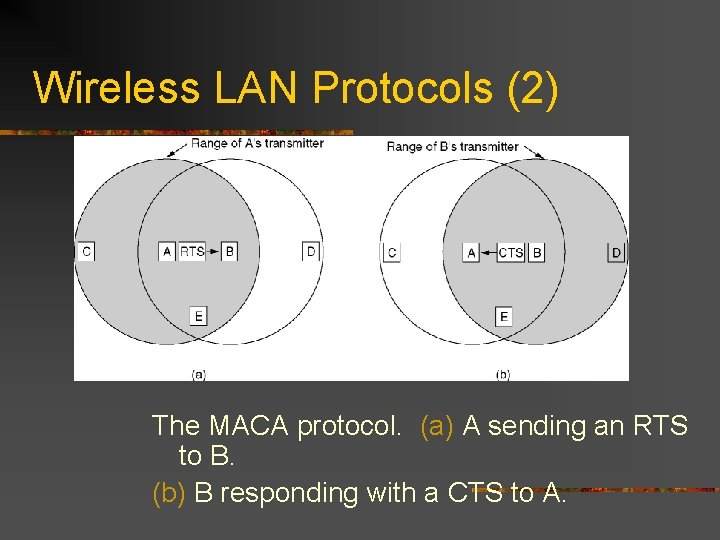 Wireless LAN Protocols (2)

Range of A's transmitter

C

A

RTS

B

D

E

(a)

Range of B's transmitter

C

A

CTS

B

D

E

(b)

The MACA protocol. (a) A sending an RTS to B.

(b) B responding with a CTS to A.